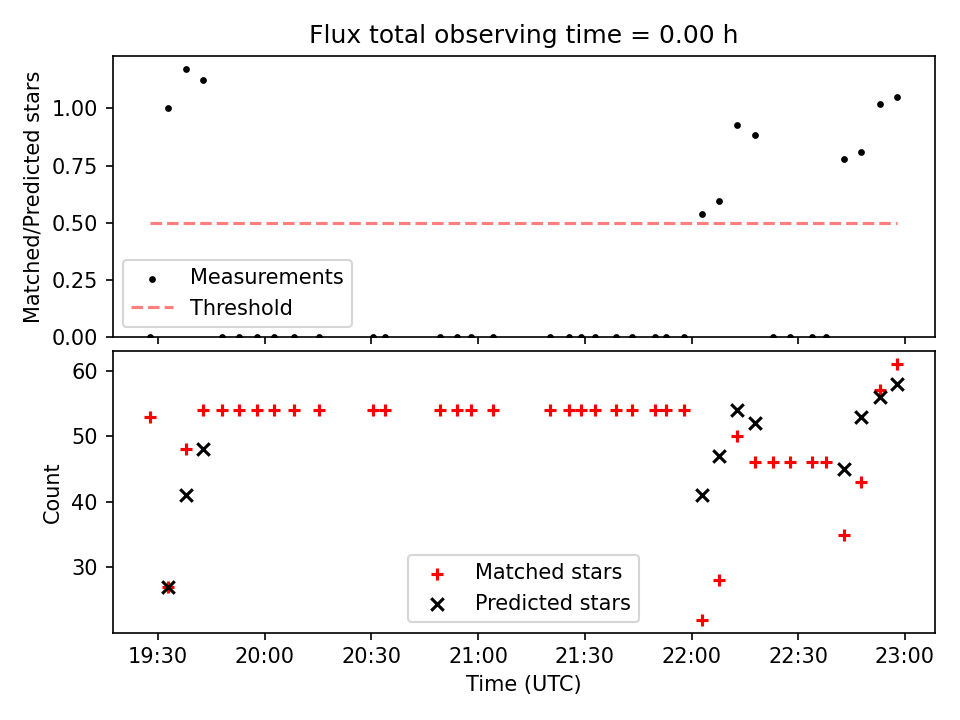 Flux total observing time = 0.00 h

Matched/Predicted stars

1.00
0.75
0.50
0.25
0.00

Measurements
Threshold

Count

60
50
40
30

Matched stars
Predicted stars

19:30
20:00
20:30
21:00
21:30
22:00
22:30
23:00

Time (UTC)